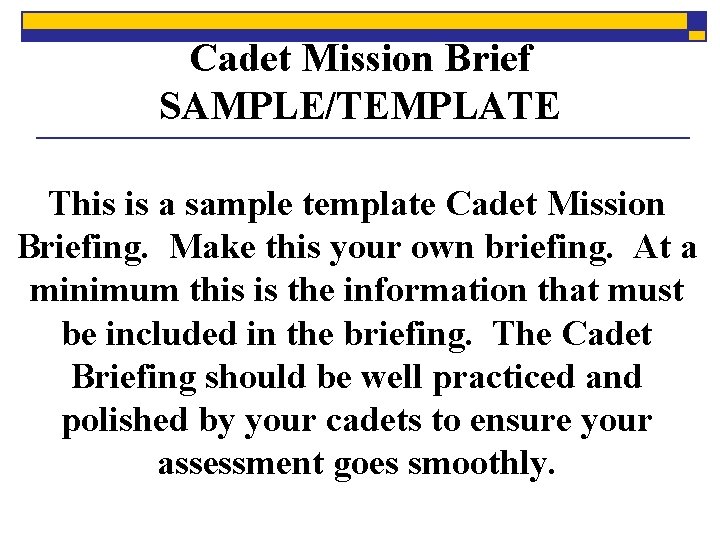 Cadet Mission Brief
SAMPLE/TEMPLATE

This is a sample template Cadet Mission Briefing. Make this your own briefing. At a minimum this is the information that must be included in the briefing. The Cadet Briefing should be well practiced and polished by your cadets to ensure your assessment goes smoothly.